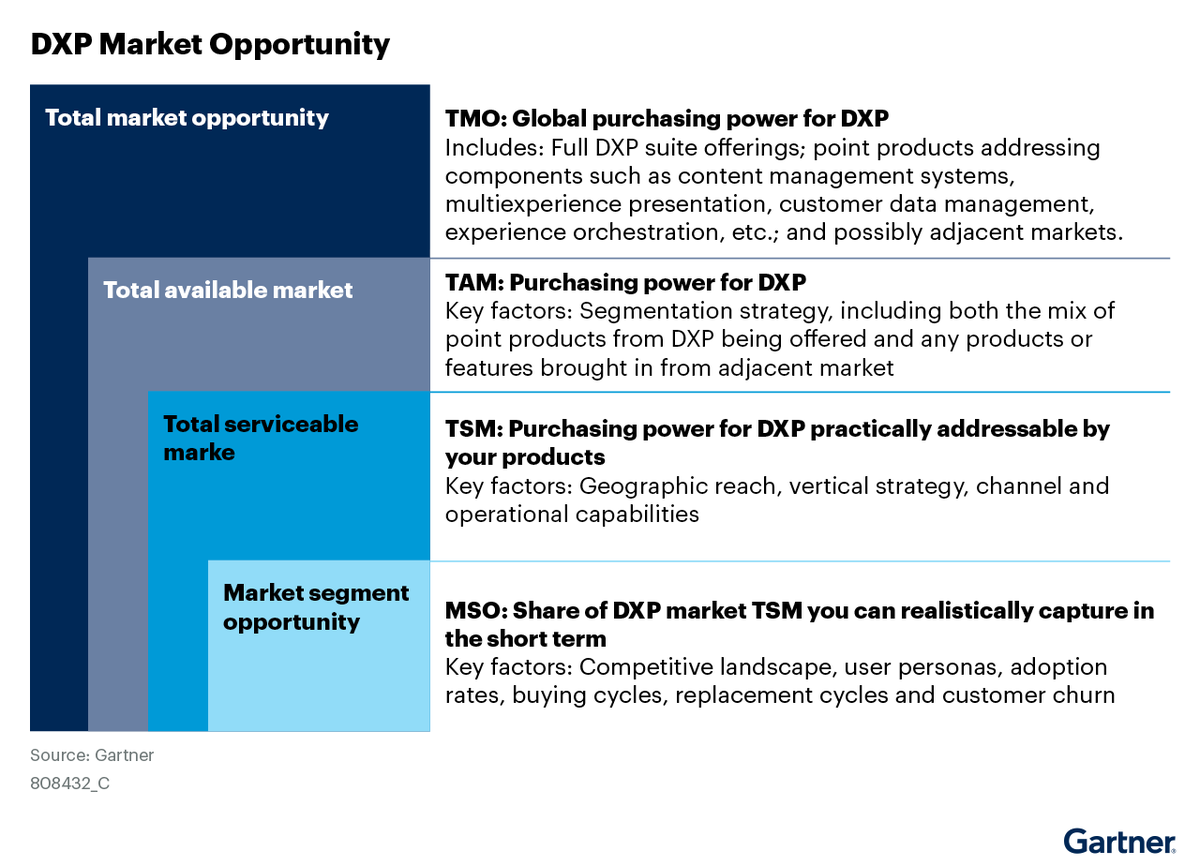 DXP Market Opportunity

Total market opportunity

TMO: Global purchasing power for DXP
Includes: Full DXP suite offerings; point products addressing components such as content management systems, multiexperience presentation, customer data management, experience orchestration, etc.; and possibly adjacent markets.

Total available market

TAM: Purchasing power for DXP
Key factors: Segmentation strategy, including both the mix of point products from DXP being offered and any products or features brought in from adjacent market

Total serviceable marke

TSM: Purchasing power for DXP practically addressable by your products
Key factors: Geographic reach, vertical strategy, channel and operational capabilities

Market segment opportunity

MSO: Share of DXP market TSM you can realistically capture in the short term
Key factors: Competitive landscape, user personas, adoption rates, buying cycles, replacement cycles and customer churn

Source: Gartner
808432_C

Gartner